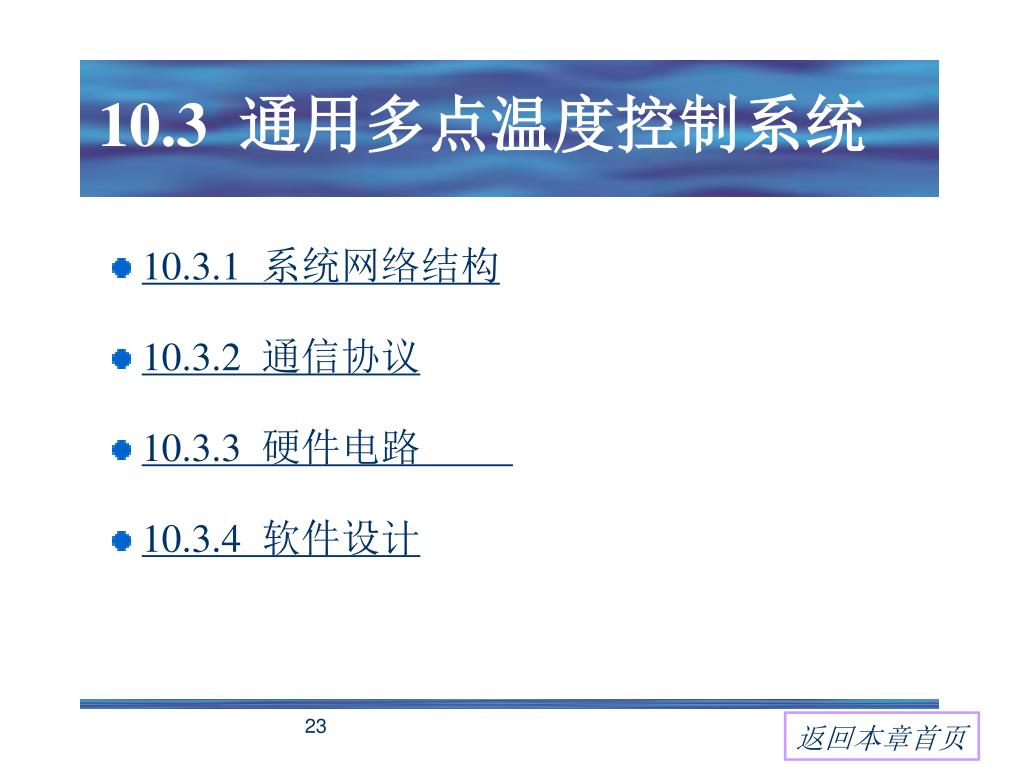 10.3 通用多点温度控制系统

10.3.1 系统网络结构

10.3.2 通信协议

10.3.3 硬件电路

10.3.4 软件设计

23

返回本章首页